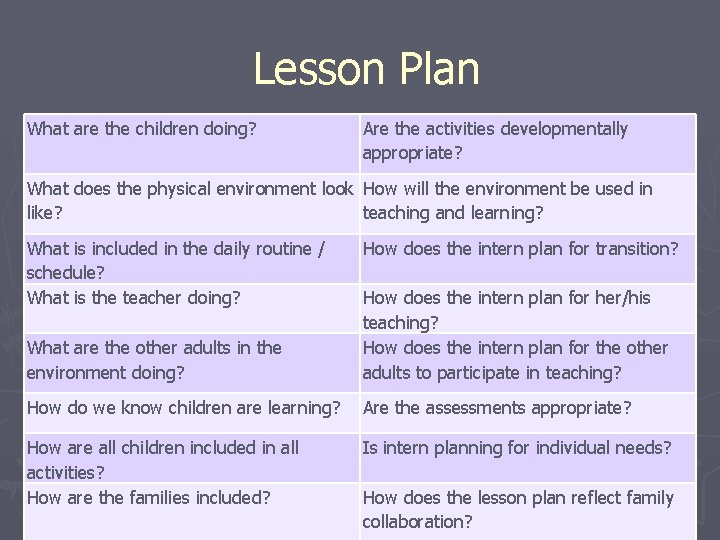 Lesson Plan

| What are the children doing? | Are the activities developmentally appropriate? |
|---|---|
| What does the physical environment look like? | How will the environment be used in teaching and learning? |
| What is included in the daily routine / schedule? | How does the intern plan for transition? |
| What is the teacher doing? | How does the intern plan for her/his teaching? |
| What are the other adults in the environment doing? | How does the intern plan for the other adults to participate in teaching? |
| How do we know children are learning? | Are the assessments appropriate? |
| How are all children included in all activities? | Is intern planning for individual needs? |
| How are the families included? | How does the lesson plan reflect family collaboration? |